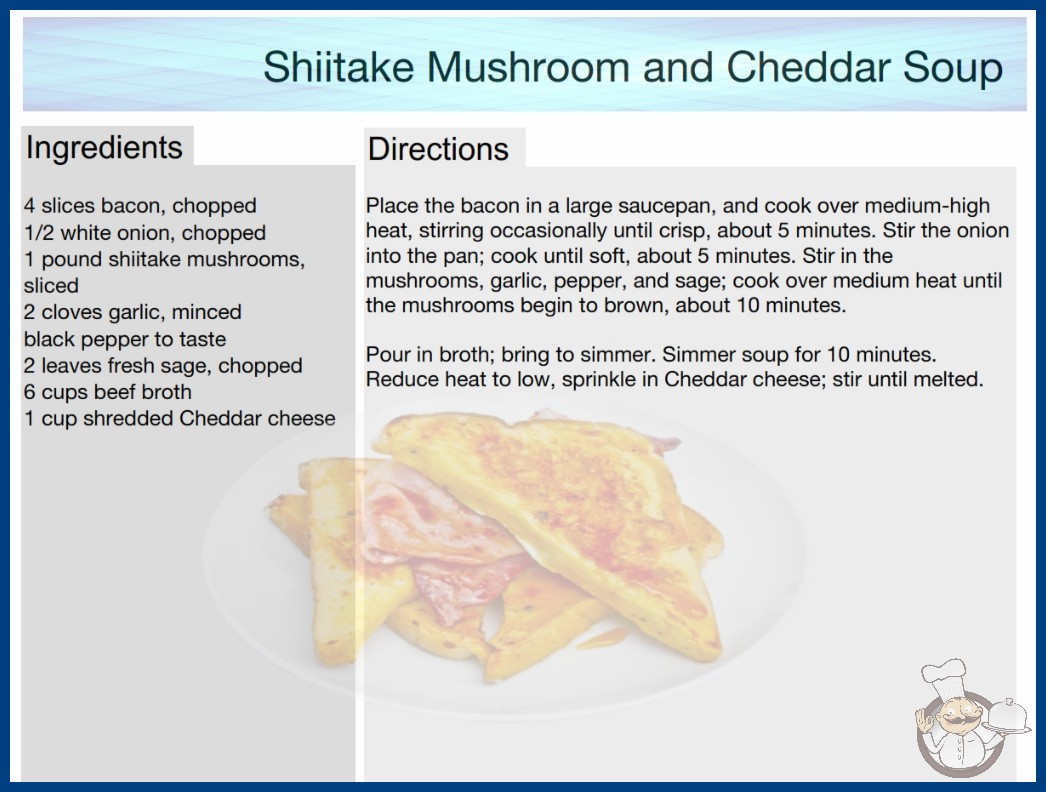 Shiitake Mushroom and Cheddar Soup

Ingredients

4 slices bacon, chopped
1/2 white onion, chopped
1 pound shiitake mushrooms, sliced
2 cloves garlic, minced
black pepper to taste
2 leaves fresh sage, chopped
6 cups beef broth
1 cup shredded Cheddar cheese

Directions

Place the bacon in a large saucepan, and cook over medium-high heat, stirring occasionally until crisp, about 5 minutes. Stir the onion into the pan; cook until soft, about 5 minutes. Stir in the mushrooms, garlic, pepper, and sage; cook over medium heat until the mushrooms begin to brown, about 10 minutes.

Pour in broth; bring to simmer. Simmer soup for 10 minutes. Reduce heat to low, sprinkle in Cheddar cheese; stir until melted.